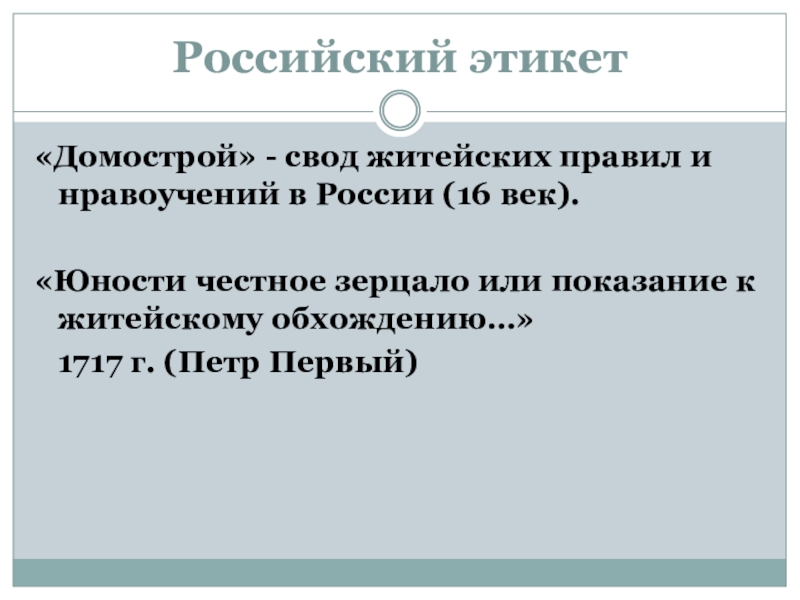 Российский этикет

«Домострой» - свод житейских правил и нравоучений в России (16 век).

«Юности честное зерцало или показание к житейскому обхождению…»
1717 г. (Петр Первый)